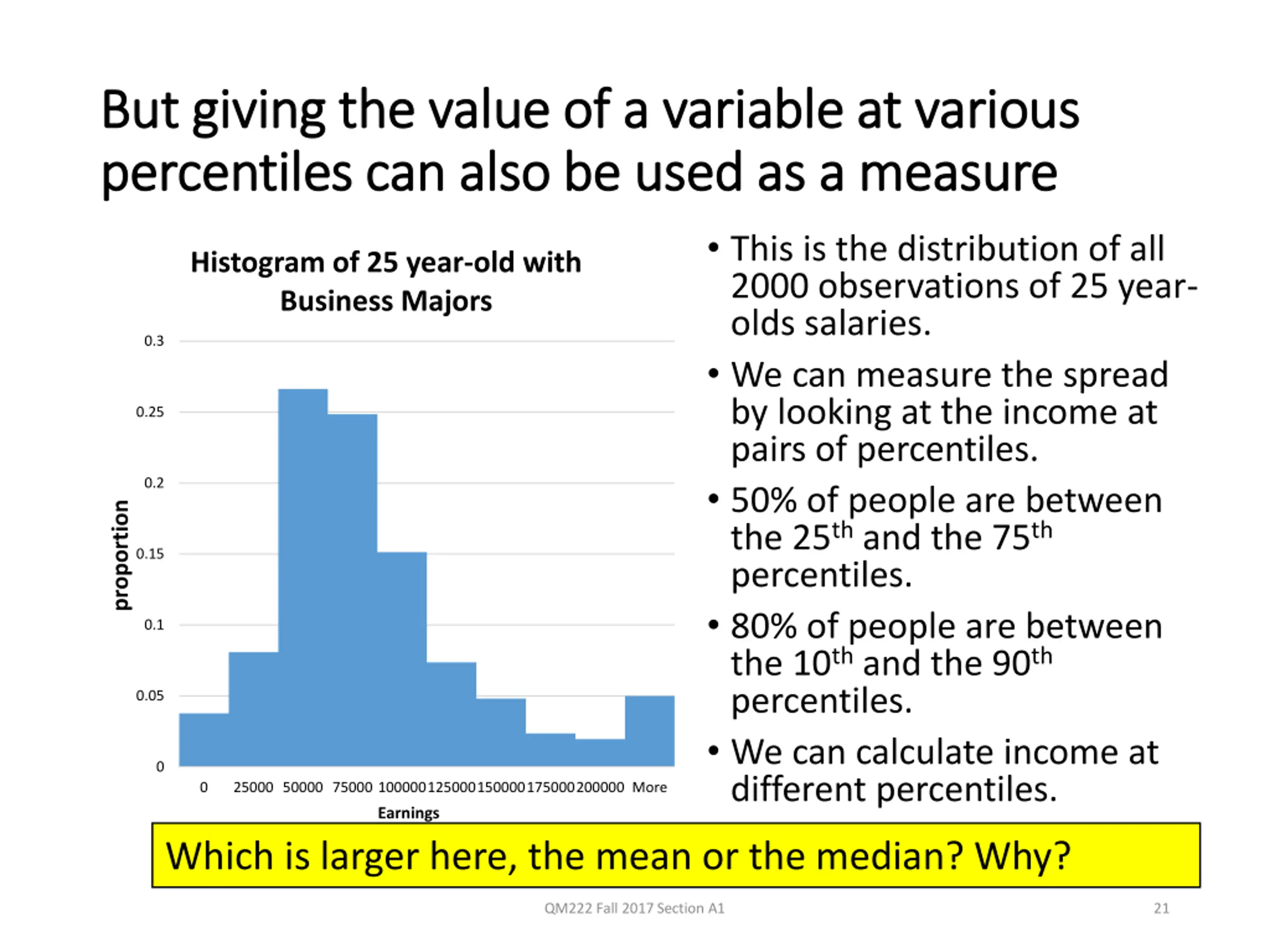 But giving the value of a variable at various percentiles can also be used as a measure

Histogram of 25 year-old with Business Majors

proportion

0.3
0.25
0.2
0.15
0.1
0.05
0

0 25000 50000 75000 100000 125000 150000 175000 200000 More

Earnings

• This is the distribution of all 2000 observations of 25 year-olds salaries.

• We can measure the spread by looking at the income at pairs of percentiles.

• 50% of people are between the 25$^{th}$ and the 75$^{th}$ percentiles.

• 80% of people are between the 10$^{th}$ and the 90$^{th}$ percentiles.

• We can calculate income at different percentiles.

Which is larger here, the mean or the median? Why?

QM222 Fall 2017 Section A1

21